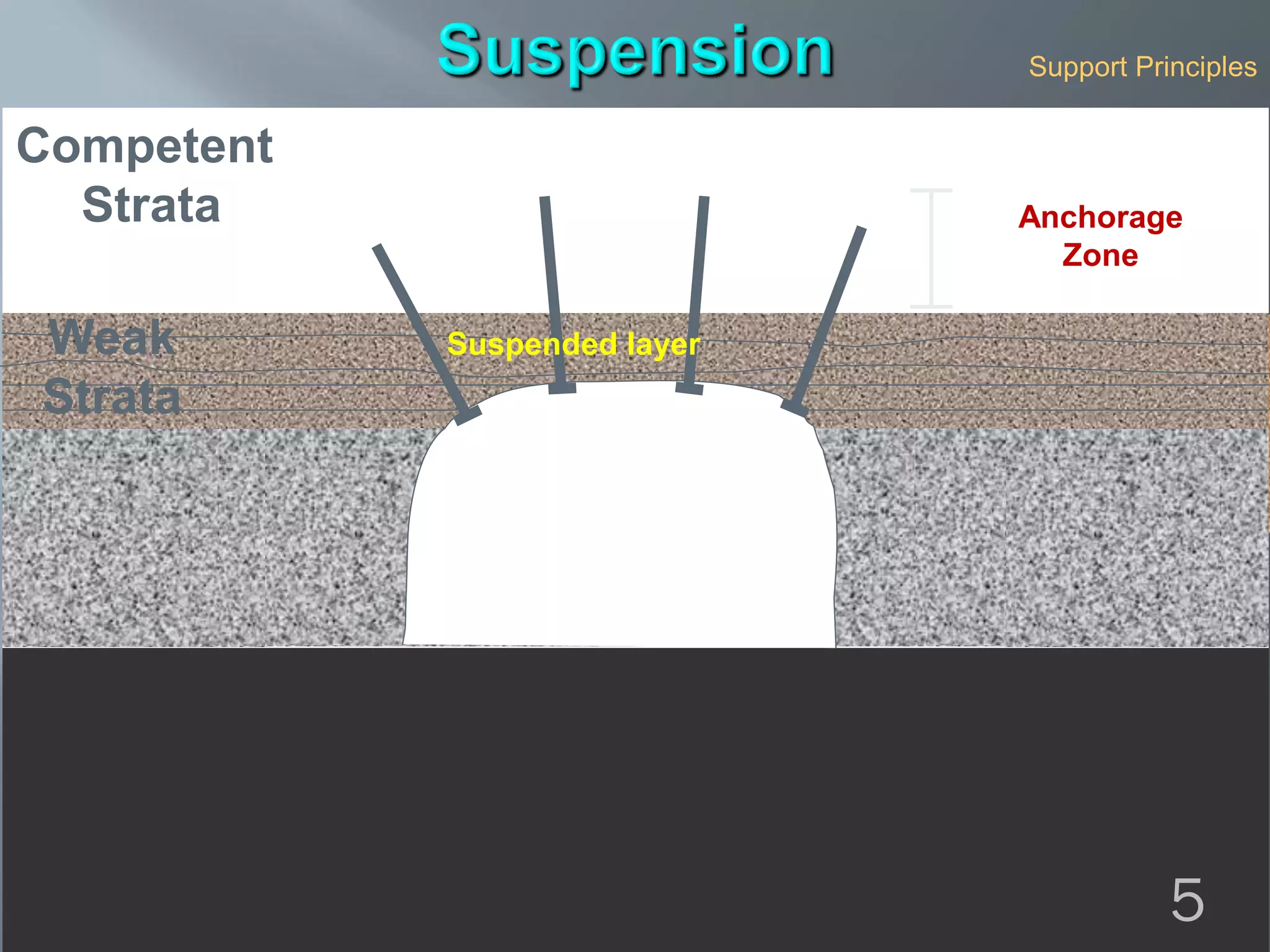 Suspension

Support Principles

Competent Strata

Anchorage Zone

Weak Strata

Suspended layer

5